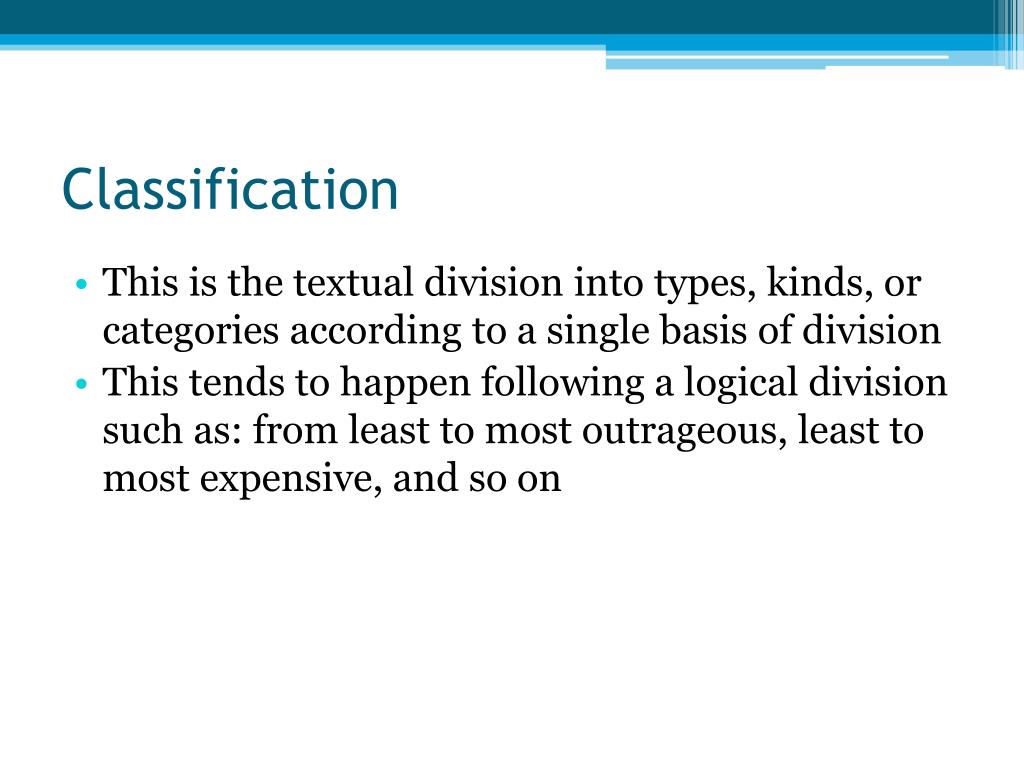 Classification

• This is the textual division into types, kinds, or categories according to a single basis of division
• This tends to happen following a logical division such as: from least to most outrageous, least to most expensive, and so on